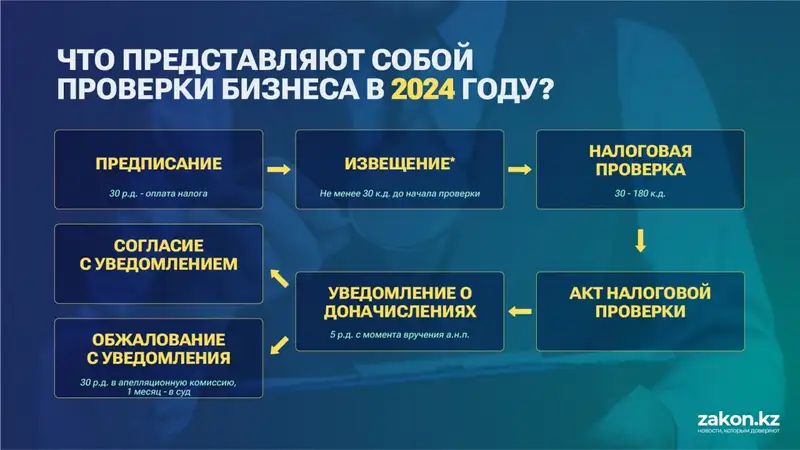 ЧТО ПРЕДСТАВЛЯЮТ СОБОЙ ПРОВЕРКИ БИЗНЕСА В 2024 ГОДУ?

ПРЕДПИСАНИЕ
30 р.д. - оплата налога

ИЗВЕЩЕНИЕ*
Не менее 30 к.д. до начала проверки

НАЛОГОВАЯ ПРОВЕРКА
30 - 180 к.д.

АКТ НАЛОГОВОЙ ПРОВЕРКИ

УВЕДОМЛЕНИЕ О ДОНАЧИСЛЕНИЯХ
5 р.д. с момента вручения а.н.п.

СОГЛАСИЕ С УВЕДОМЛЕНИЕМ

ОБЖАЛОВАНИЕ С УВЕДОМЛЕНИЯ
30 р.д. в апелляционную комиссию, 1 месяц - в суд

zakon.kz
новости, которым доверяют